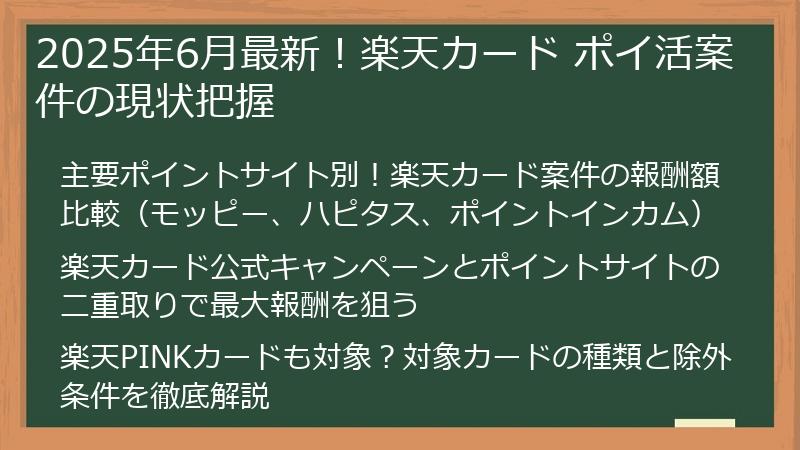 2025年6月最新！楽天カード ポイ活案件の現状把握

主要ポイントサイト別！楽天カード案件の報酬額比較（モッピー、ハピタス、ポイントインカム）

楽天カード公式キャンペーンとポイントサイトの二重取りで最大報酬を狙う

楽天PINKカードも対象？対象カードの種類と除外条件を徹底解説